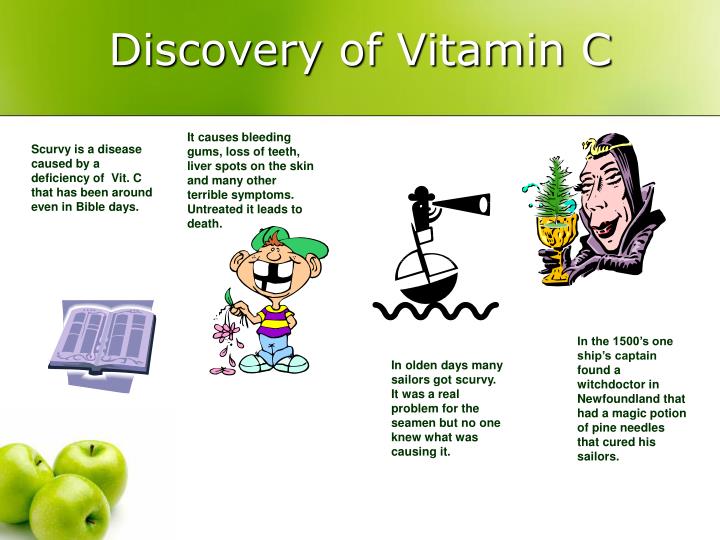 Discovery of Vitamin C

Scurvy is a disease caused by a deficiency of Vit. C that has been around even in Bible days.

It causes bleeding gums, loss of teeth, liver spots on the skin and many other terrible symptoms. Untreated it leads to death.

In olden days many sailors got scurvy. It was a real problem for the seamen but no one knew what was causing it.

In the 1500's one ship's captain found a witchdoctor in Newfoundland that had a magic potion of pine needles that cured his sailors.